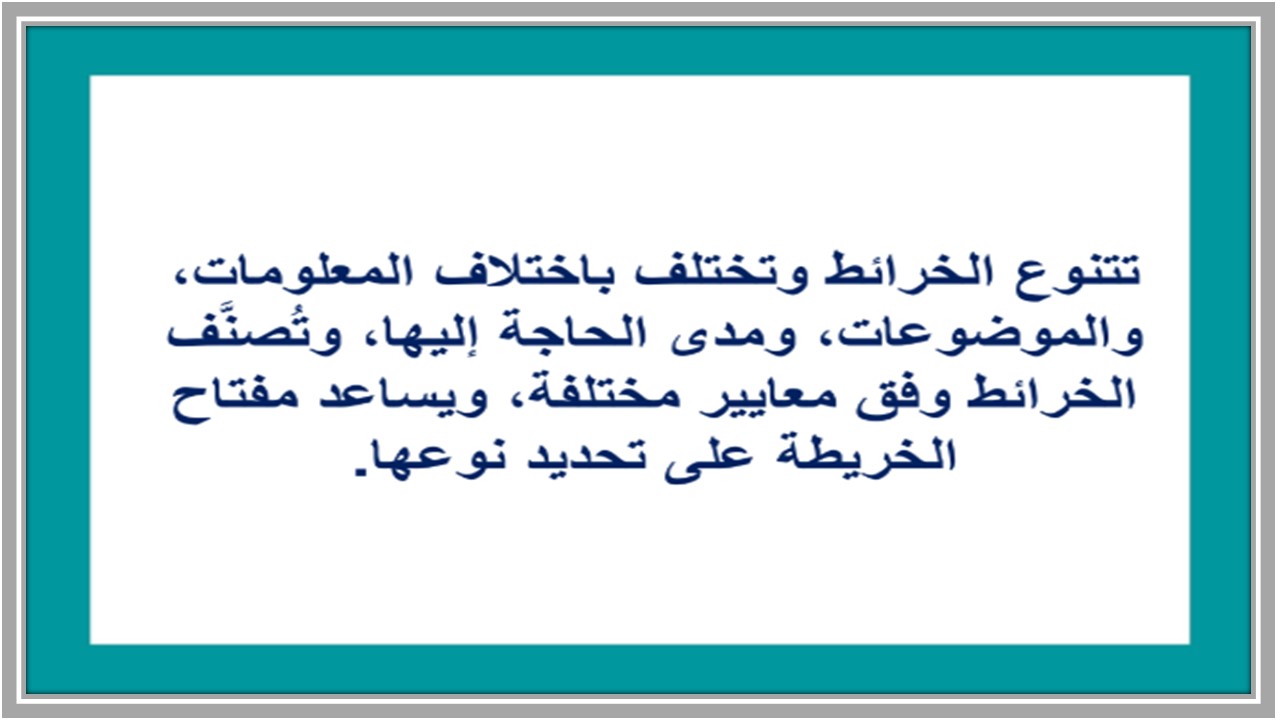 تتنوع الخرائط وتختلف باختلاف المعلومات، والموضوعات، ومدى الحاجة إليها، وتُصنَّف الخرائط وفق معايير مختلفة، ويساعد مفتاح الخريطة على تحديد نوعها.